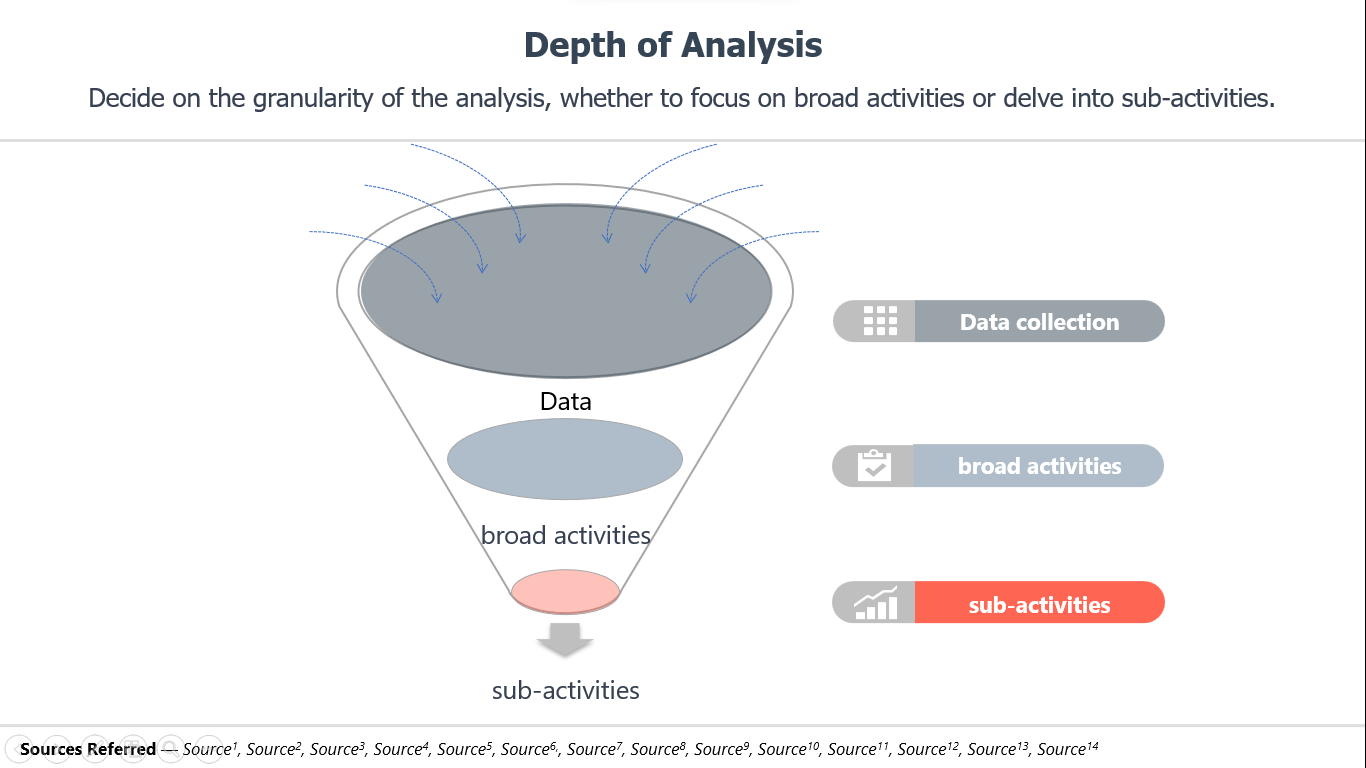 Depth of Analysis

Decide on the granularity of the analysis, whether to focus on broad activities or delve into sub-activities.

Data

broad activities

sub-activities

Data collection

broad activities

sub-activities

Sources Referred — Source$^1$, Source$^2$, Source$^3$, Source$^4$, Source$^5$, Source$^6$, Source$^7$, Source$^8$, Source$^9$, Source$^{10}$, Source$^{11}$, Source$^{12}$, Source$^{13}$, Source$^{14}$